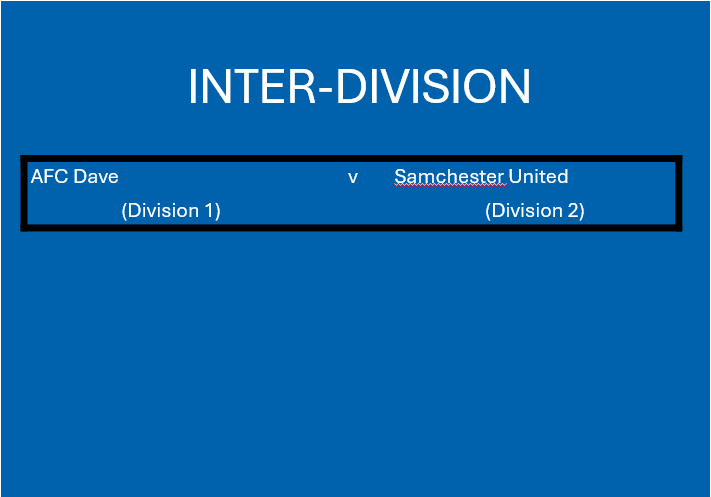 INTER-DIVISION

AFC Dave v Samchester United
(Division 1) (Division 2)